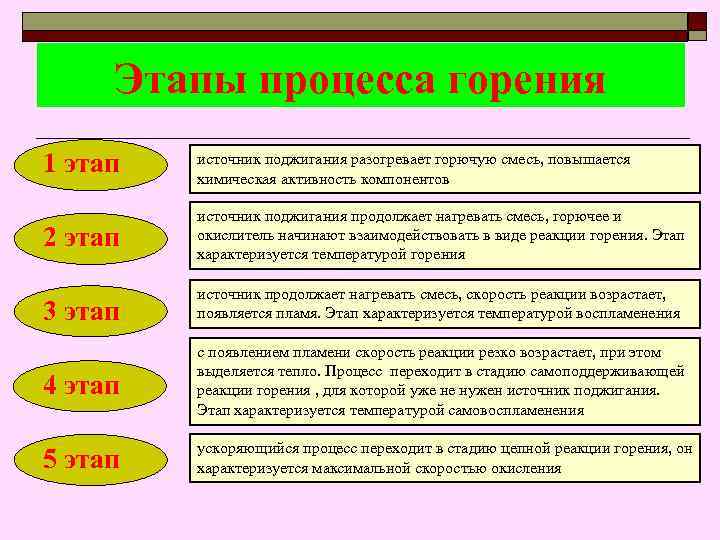 Этапы процесса горения

1 этап

источник поджигания разогревает горючую смесь, повышается химическая активность компонентов

2 этап

источник поджигания продолжает нагревать смесь, горючее и окислитель начинают взаимодействовать в виде реакции горения. Этап характеризуется температурой горения

3 этап

источник продолжает нагревать смесь, скорость реакции возрастает, появляется пламя. Этап характеризуется температурой воспламенения

4 этап

с появлением пламени скорость реакции резко возрастает, при этом выделяется тепло. Процесс переходит в стадию самоподдерживающей реакции горения , для которой уже не нужен источник поджигания. Этап характеризуется температурой самовоспламенения

5 этап

ускоряющийся процесс переходит в стадию цепной реакции горения, он характеризуется максимальной скоростью окисления